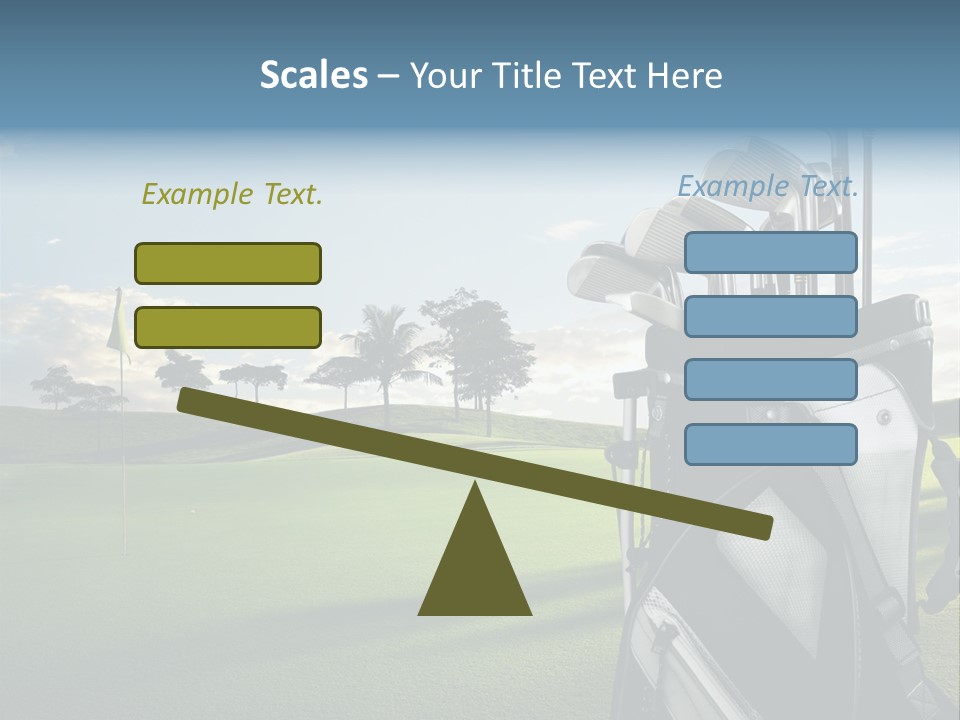 Scales – Your Title Text Here

Example Text.

Example Text.